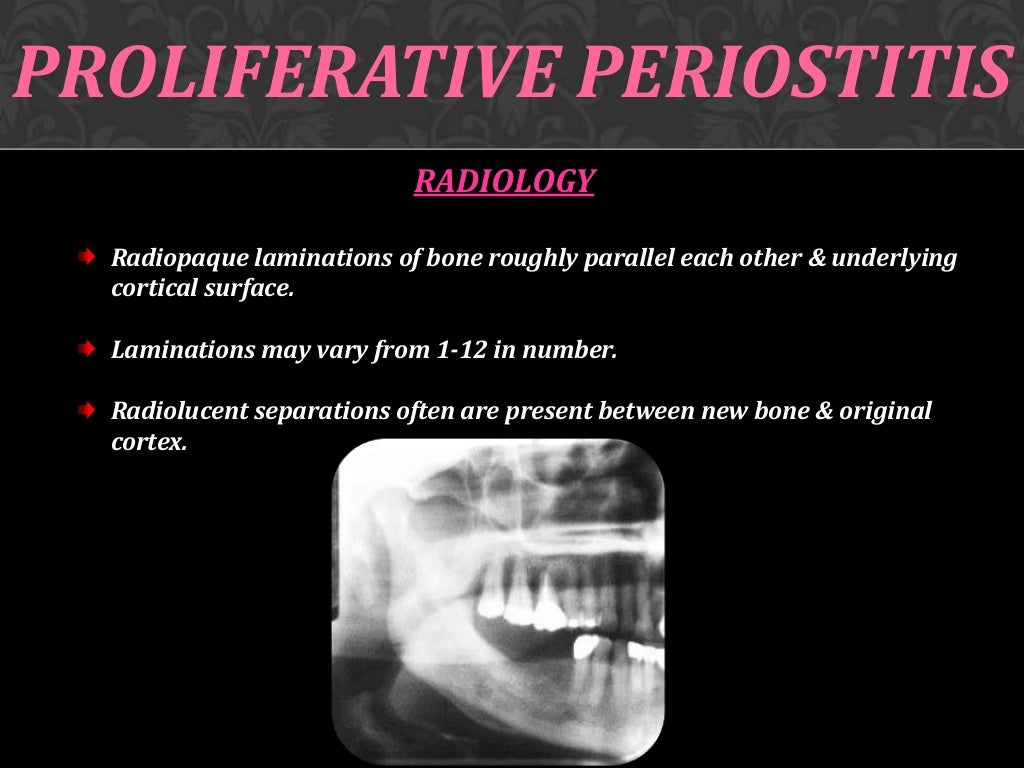 PROLIFERATIVE PERIOSTITIS

RADIOLOGY

Radiopaque laminations of bone roughly parallel each other & underlying cortical surface.

Laminations may vary from 1-12 in number.

Radiolucent separations often are present between new bone & original cortex.